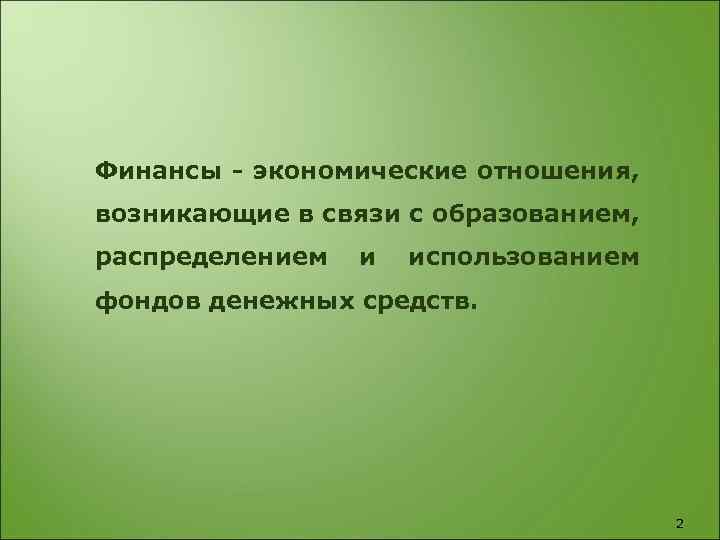 Финансы - экономические отношения, возникающие в связи с образованием, распределением и использованием фондов денежных средств.

2